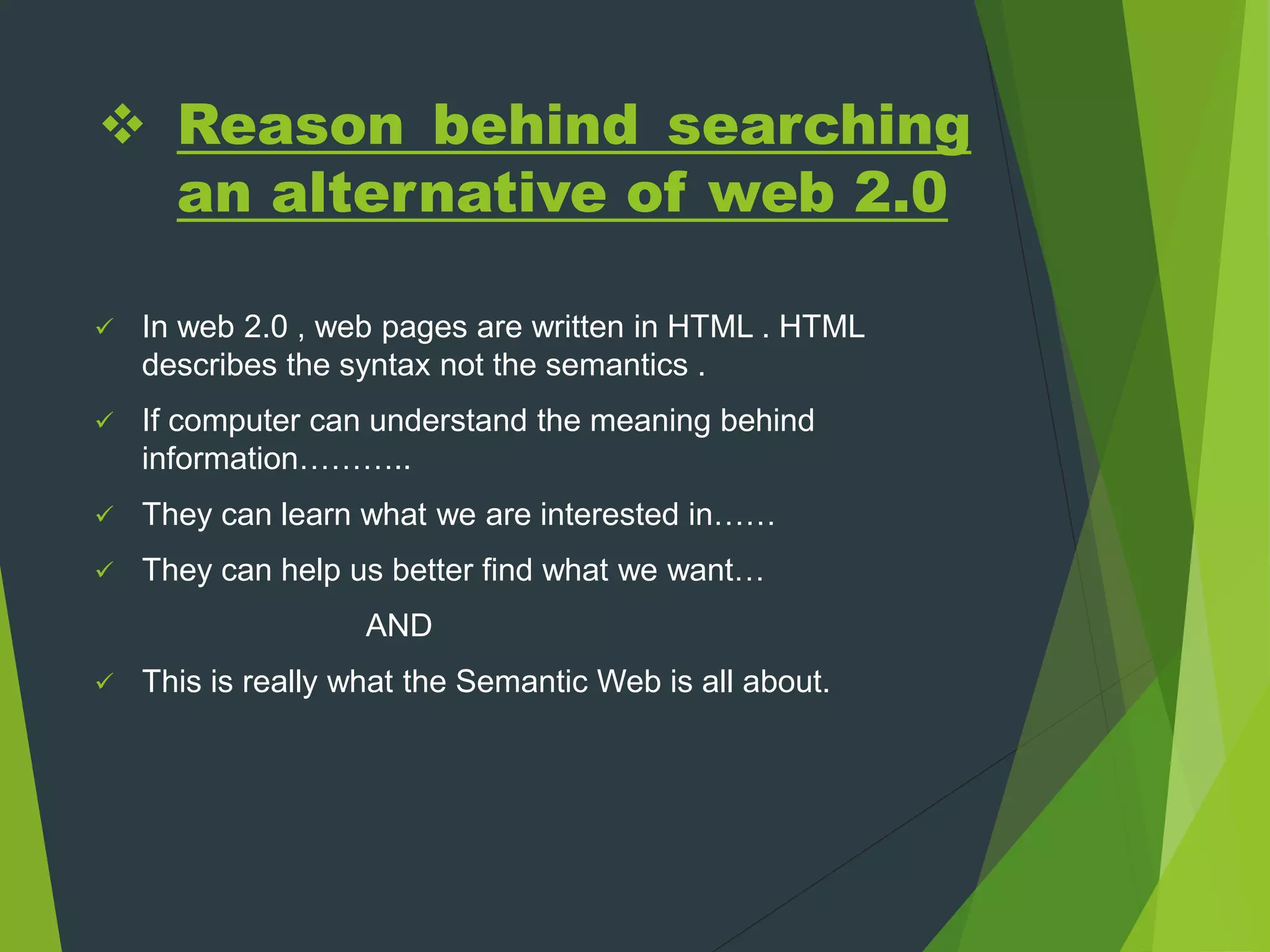 ❖ Reason behind searching an alternative of web 2.0

✓ In web 2.0 , web pages are written in HTML . HTML describes the syntax not the semantics .

✓ If computer can understand the meaning behind information………..

✓ They can learn what we are interested in……

✓ They can help us better find what we want…

AND

✓ This is really what the Semantic Web is all about.